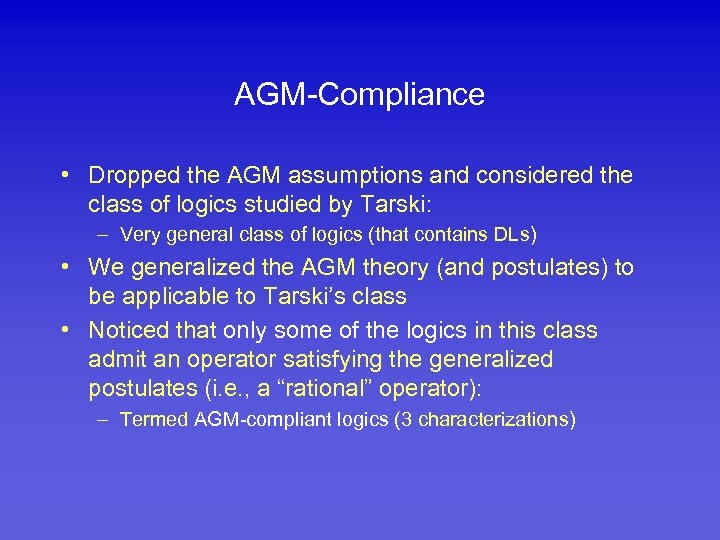 AGM-Compliance

• Dropped the AGM assumptions and considered the class of logics studied by Tarski:
  – Very general class of logics (that contains DLs)
• We generalized the AGM theory (and postulates) to be applicable to Tarski's class
• Noticed that only some of the logics in this class admit an operator satisfying the generalized postulates (i.e., a "rational" operator):
  – Termed AGM-compliant logics (3 characterizations)